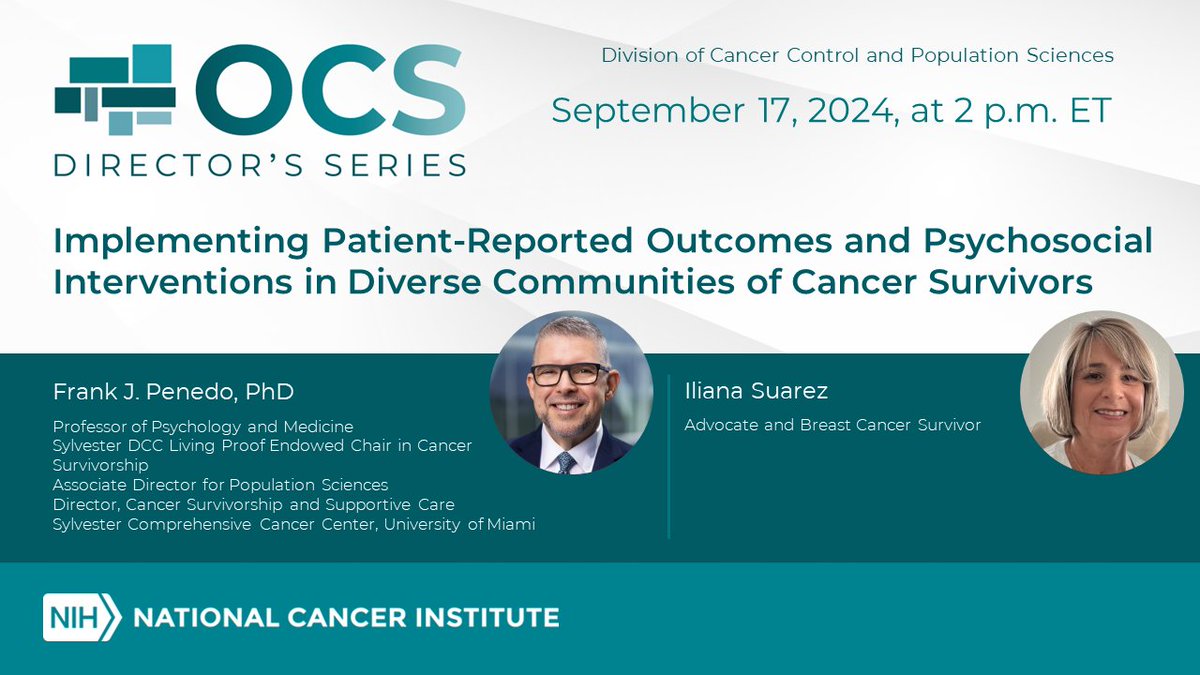 OCS
DIRECTOR'S SERIES

Division of Cancer Control and Population Sciences

September 17, 2024, at 2 p.m. ET

Implementing Patient-Reported Outcomes and Psychosocial Interventions in Diverse Communities of Cancer Survivors

Frank J. Penedo, PhD

Professor of Psychology and Medicine
Sylvester DCC Living Proof Endowed Chair in Cancer Survivorship
Associate Director for Population Sciences
Director, Cancer Survivorship and Supportive Care
Sylvester Comprehensive Cancer Center, University of Miami

Iliana Suarez

Advocate and Breast Cancer Survivor

NIH NATIONAL CANCER INSTITUTE